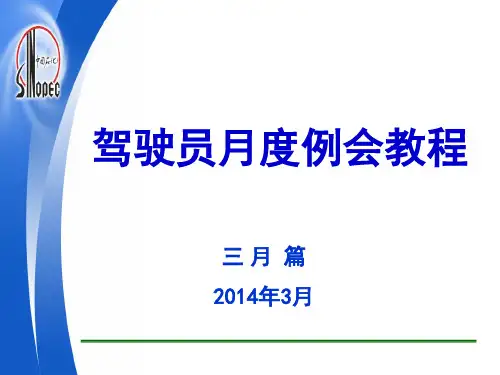 中国石化
SINOPEC

驾驶员月度例会教程

三 月 篇

2014年3月